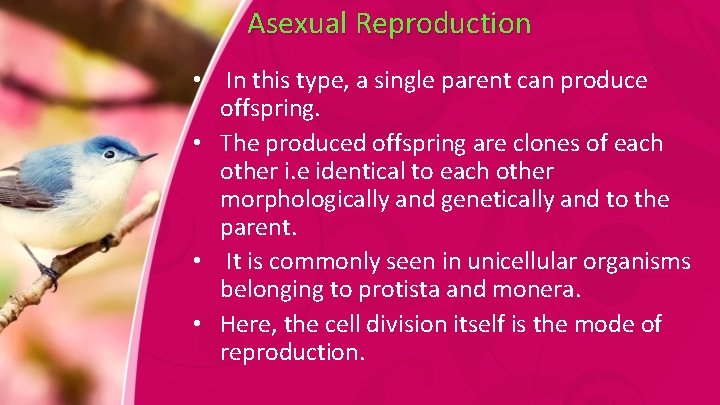 Asexual Reproduction

• In this type, a single parent can produce offspring.

• The produced offspring are clones of each other i.e identical to each other morphologically and genetically and to the parent.

• It is commonly seen in unicellular organisms belonging to protista and monera.

• Here, the cell division itself is the mode of reproduction.